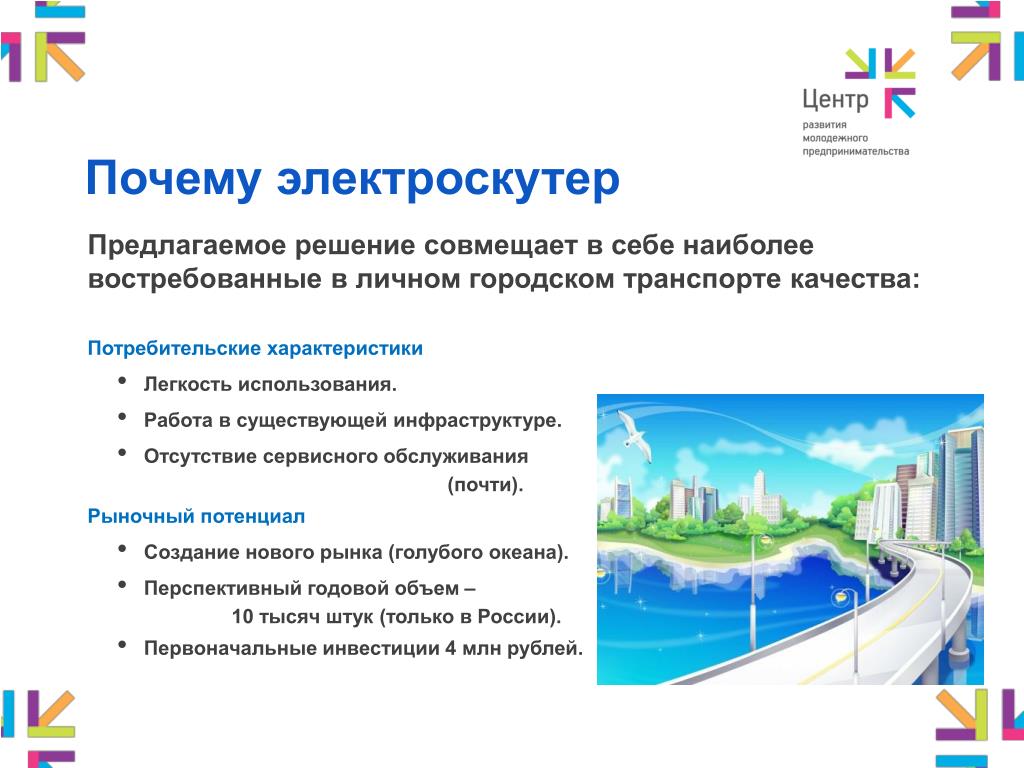 Центр
развития
молодежного
предпринимательства

Почему электроскутер

Предлагаемое решение совмещает в себе наиболее востребованные в личном городском транспорте качества:

Потребительские характеристики

• Легкость использования.
• Работа в существующей инфраструктуре.
• Отсутствие сервисного обслуживания (почти).

Рыночный потенциал

• Создание нового рынка (голубого океана).
• Перспективный годовой объем – 10 тысяч штук (только в России).
• Первоначальные инвестиции 4 млн рублей.